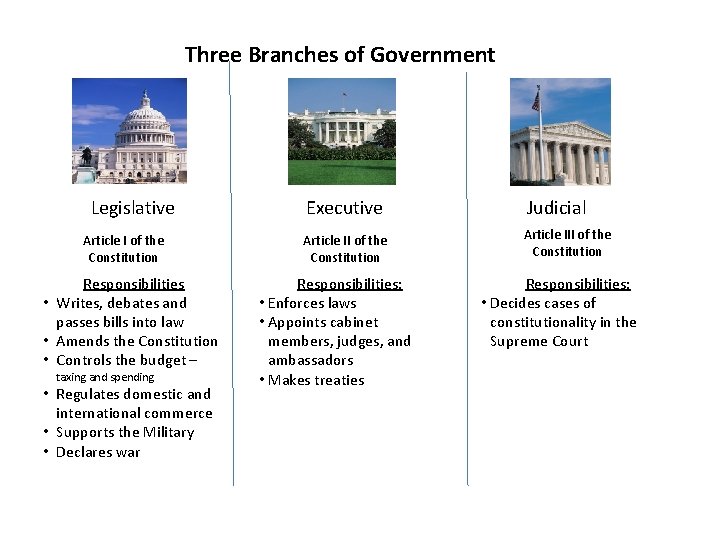 Three Branches of Government

Legislative

Article I of the Constitution

Responsibilities
• Writes, debates and passes bills into law
• Amends the Constitution
• Controls the budget – taxing and spending
• Regulates domestic and international commerce
• Supports the Military
• Declares war

Executive

Article II of the Constitution

Responsibilities:
• Enforces laws
• Appoints cabinet members, judges, and ambassadors
• Makes treaties

Judicial

Article III of the Constitution

Responsibilities:
• Decides cases of constitutionality in the Supreme Court